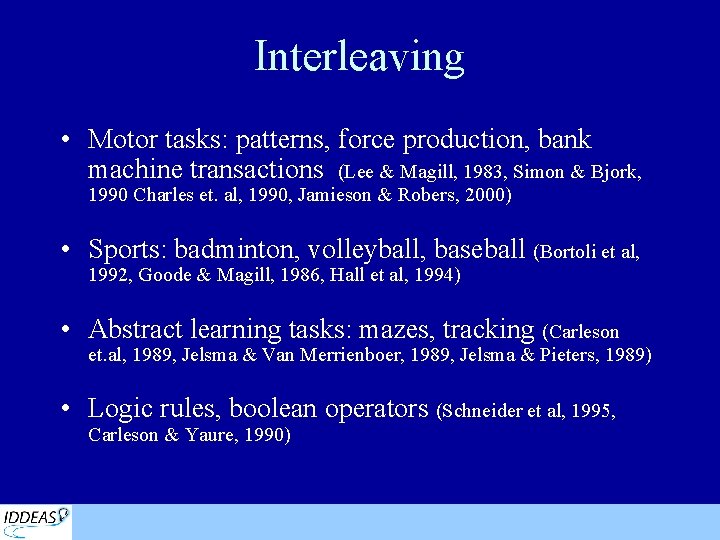 Interleaving

• Motor tasks: patterns, force production, bank machine transactions (Lee & Magill, 1983, Simon & Bjork, 1990 Charles et. al, 1990, Jamieson & Robers, 2000)

• Sports: badminton, volleyball, baseball (Bortoli et al, 1992, Goode & Magill, 1986, Hall et al, 1994)

• Abstract learning tasks: mazes, tracking (Carleson et.al, 1989, Jelsma & Van Merrienboer, 1989, Jelsma & Pieters, 1989)

• Logic rules, boolean operators (Schneider et al, 1995, Carleson & Yaure, 1990)

IDDEAS